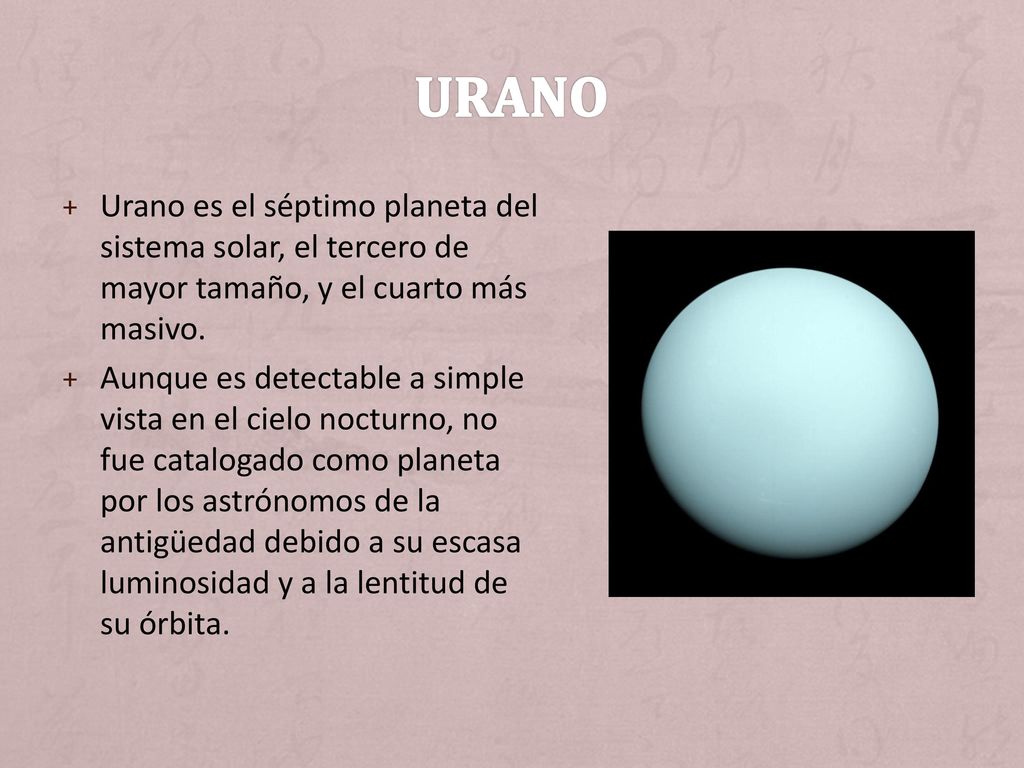 URANO

+ Urano es el séptimo planeta del sistema solar, el tercero de mayor tamaño, y el cuarto más masivo.

+ Aunque es detectable a simple vista en el cielo nocturno, no fue catalogado como planeta por los astrónomos de la antigüedad debido a su escasa luminosidad y a la lentitud de su órbita.